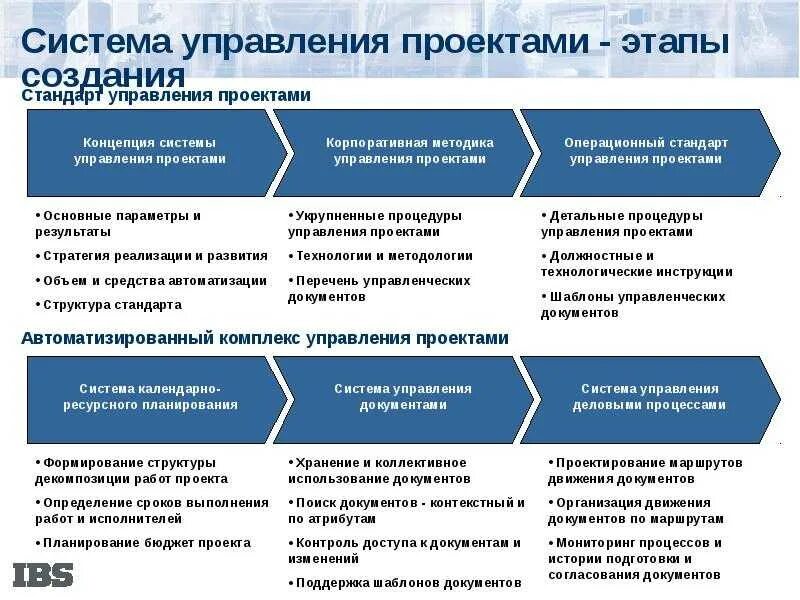 Система управления проектами - этапы создания

Стандарт управления проектами

Концепция системы управления проектами

Корпоративная методика управления проектами

Операционный стандарт управления проектами

• Основные параметры и результаты
• Стратегия реализации и развития
• Объем и средства автоматизации
• Структура стандарта

• Укрупненные процедуры управления проектами
• Технологии и методологии
• Перечень управленческих документов

• Детальные процедуры управления проектами
• Должностные и технологические инструкции
• Шаблоны управленческих документов

Автоматизированный комплекс управления проектами

Система календарно-ресурсного планирования

Система управления документами

Система управления деловыми процессами

• Формирование структуры декомпозиции работ проекта
• Определение сроков выполнения работ и исполнителей
• Планирование бюджет проекта

• Хранение и коллективное использование документов
• Поиск документов - контекстный и по атрибутам
• Контроль доступа к документам и изменений
• Поддержка шаблонов документов

• Проектирование маршрутов движения документов
• Организация движения документов по маршрутам
• Мониторинг процессов и истории подготовки и согласования документов

IBS